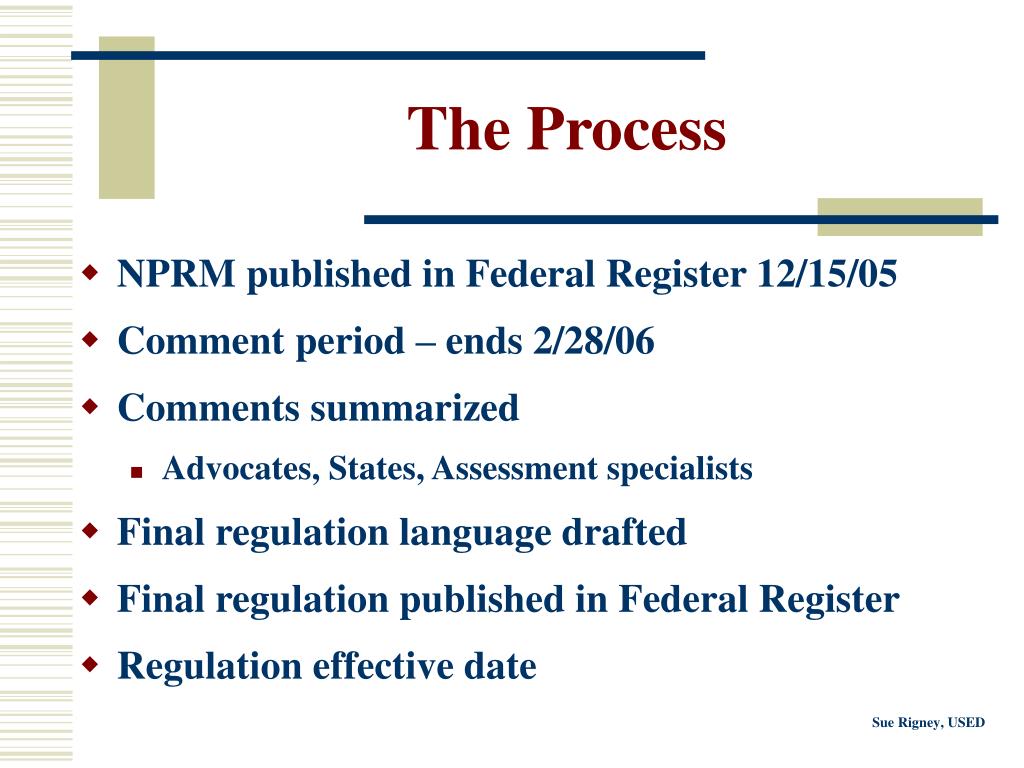 The Process

NPRM published in Federal Register 12/15/05
Comment period – ends 2/28/06
Comments summarized
Advocates, States, Assessment specialists
Final regulation language drafted
Final regulation published in Federal Register
Regulation effective date

Sue Rigney, USED